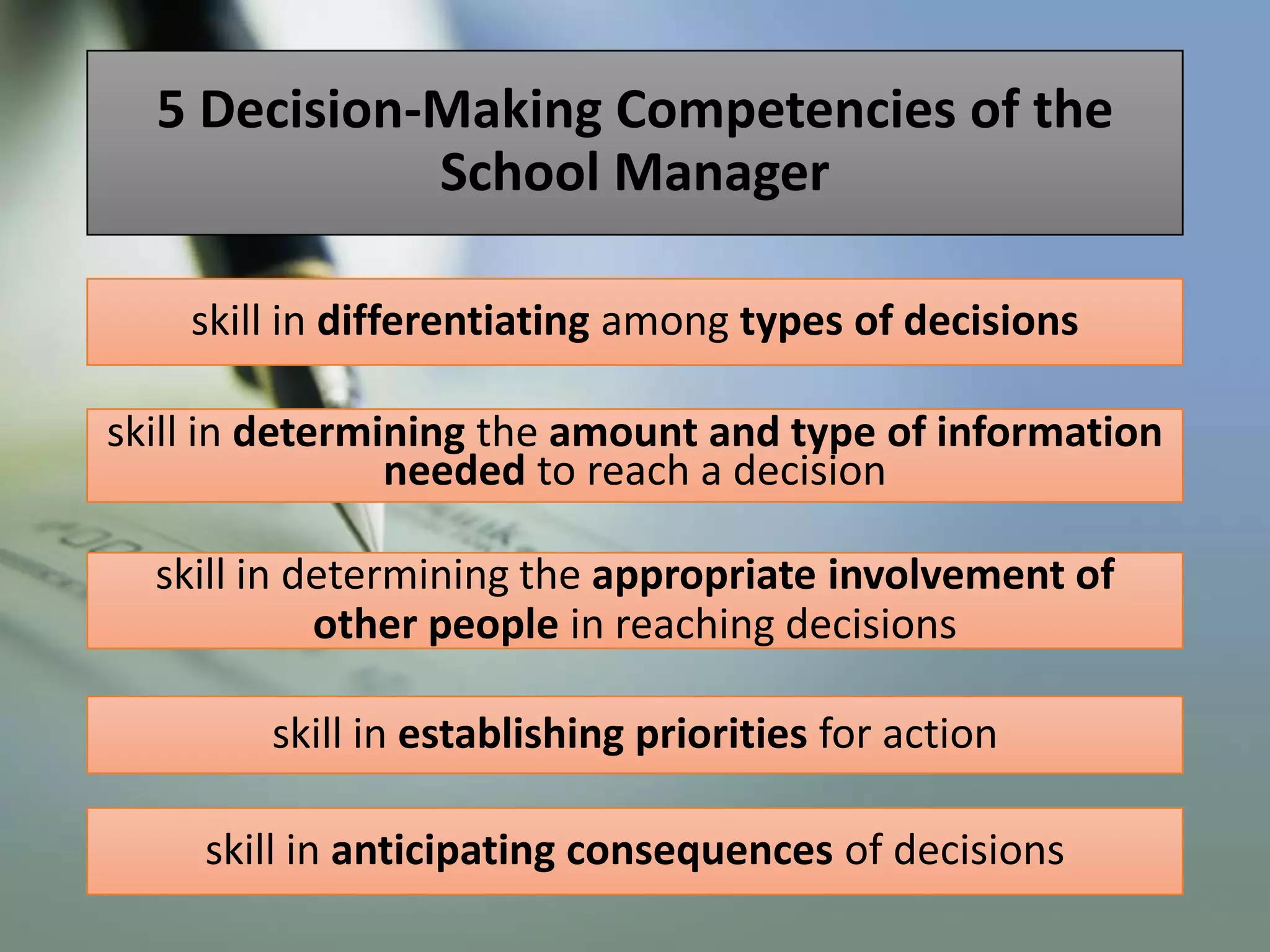 5 Decision-Making Competencies of the School Manager

skill in differentiating among types of decisions

skill in determining the amount and type of information needed to reach a decision

skill in determining the appropriate involvement of other people in reaching decisions

skill in establishing priorities for action

skill in anticipating consequences of decisions